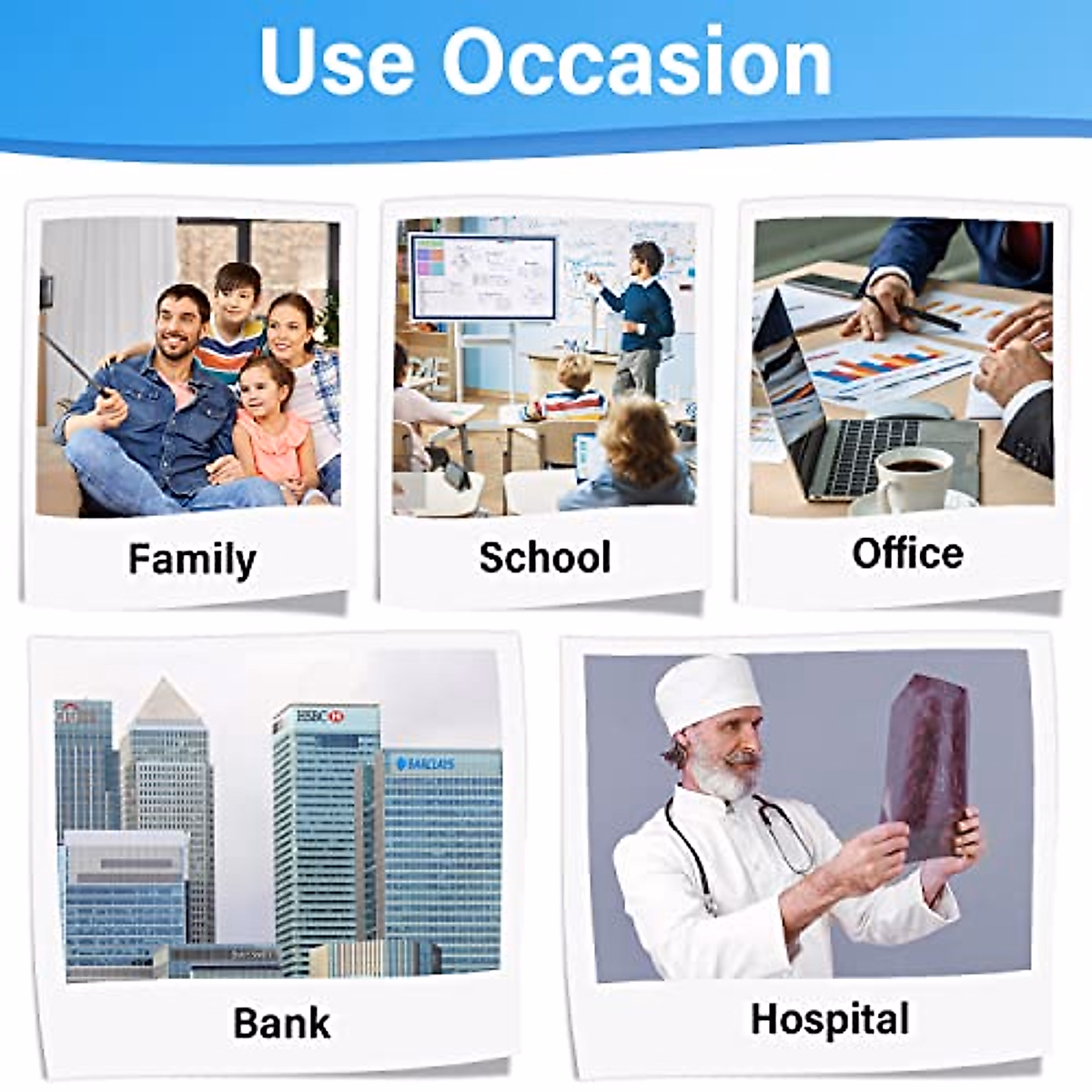 Use Occasion

Family

School

Office

HSBC

BARCLAYS

Bank

Hospital